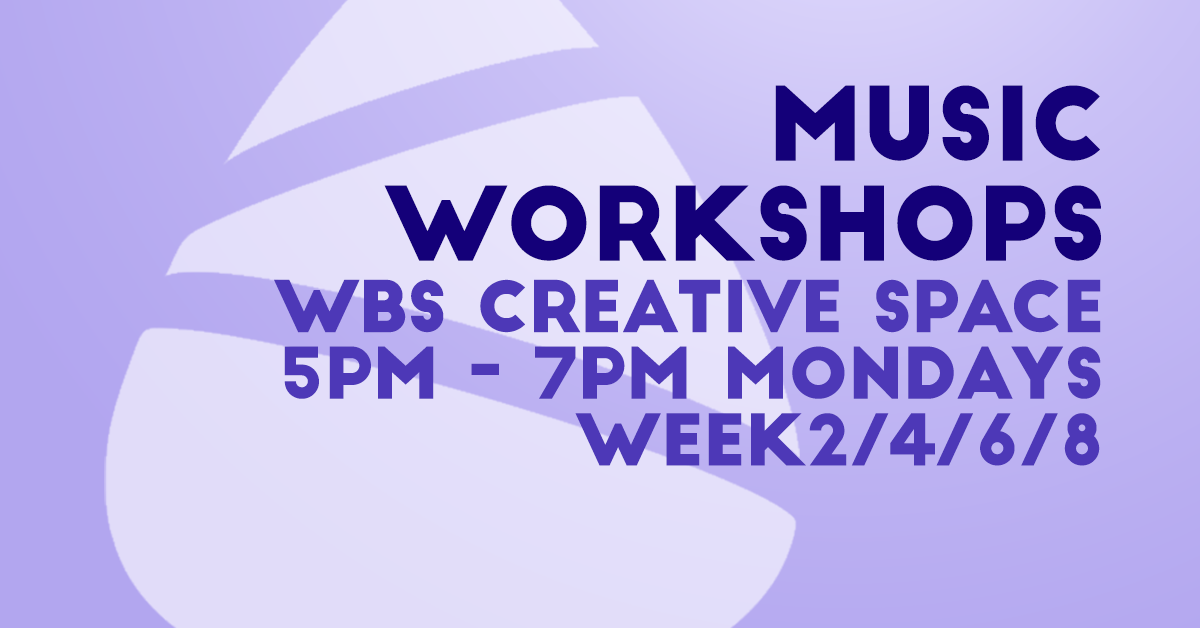 MUSIC WORKSHOPS
WBS CREATIVE SPACE
5PM - 7PM MONDAYS
WEEK2/4/6/8